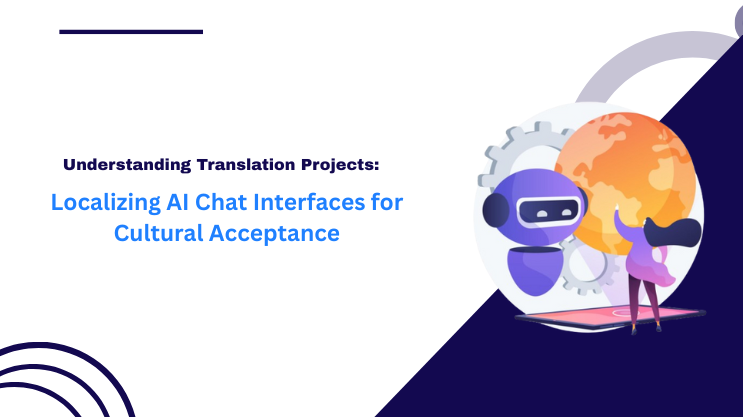 Understanding Translation Projects:

Localizing AI Chat Interfaces for Cultural Acceptance